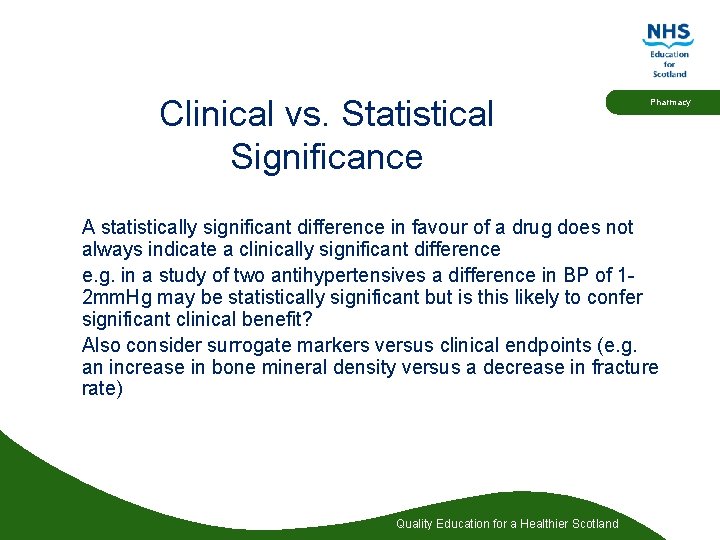 NHS
Education
for
Scotland

Pharmacy

Clinical vs. Statistical Significance

A statistically significant difference in favour of a drug does not always indicate a clinically significant difference

e.g. in a study of two antihypertensives a difference in BP of 1-2mmHg may be statistically significant but is this likely to confer significant clinical benefit?

Also consider surrogate markers versus clinical endpoints (e.g. an increase in bone mineral density versus a decrease in fracture rate)

Quality Education for a Healthier Scotland